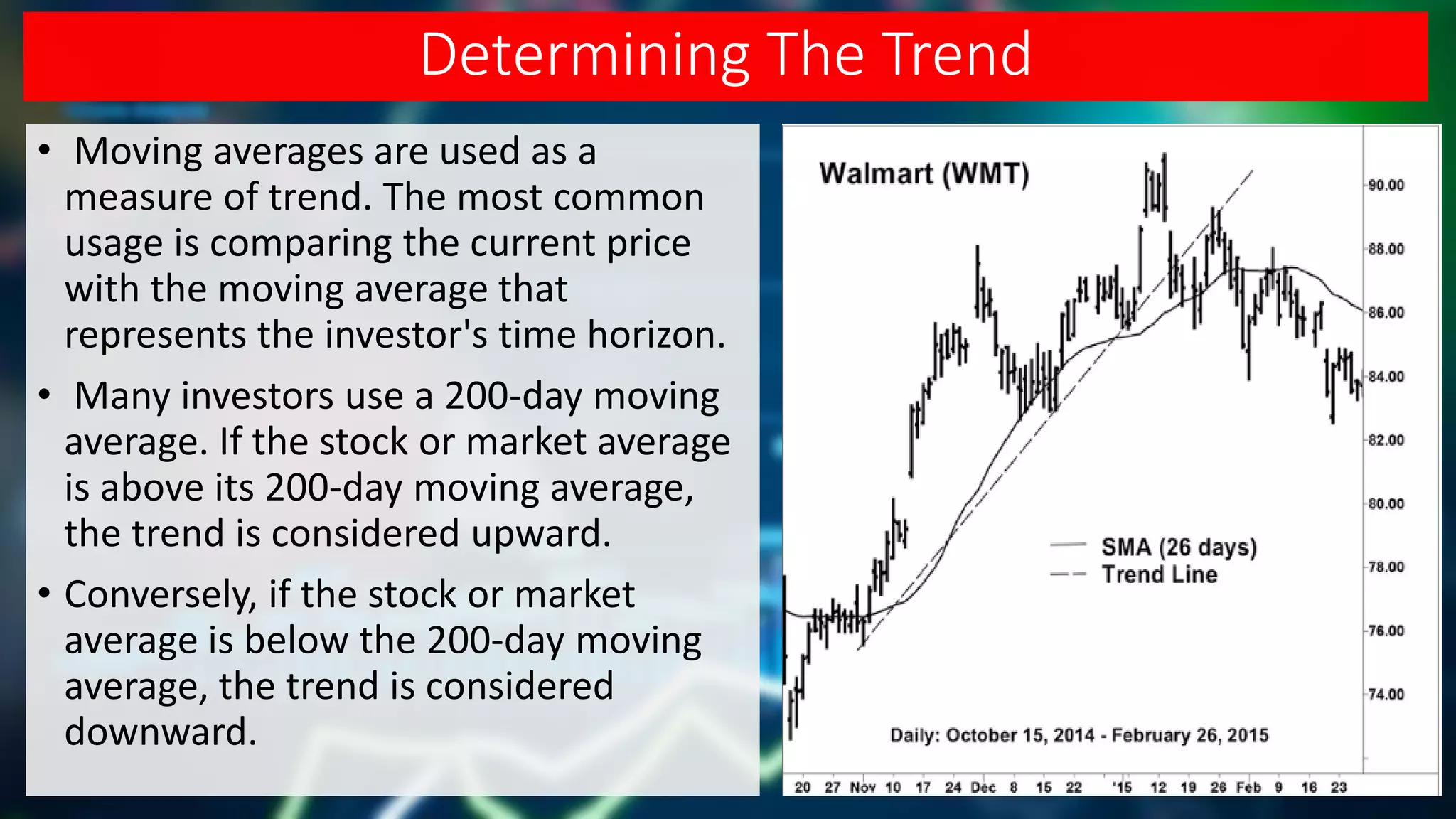 Determining The Trend

• Moving averages are used as a measure of trend. The most common usage is comparing the current price with the moving average that represents the investor's time horizon.

• Many investors use a 200-day moving average. If the stock or market average is above its 200-day moving average, the trend is considered upward.

• Conversely, if the stock or market average is below the 200-day moving average, the trend is considered downward.

Walmart (WMT)

90.00
88.00
86.00
84.00
82.00
80.00
78.00
76.00
74.00

SMA (26 days)
Trend Line

Daily: October 15, 2014 - February 26, 2015

20 27 Nov 10 17 24 Dec 8 15 22 '15 12 19 26 Feb 9 16 23